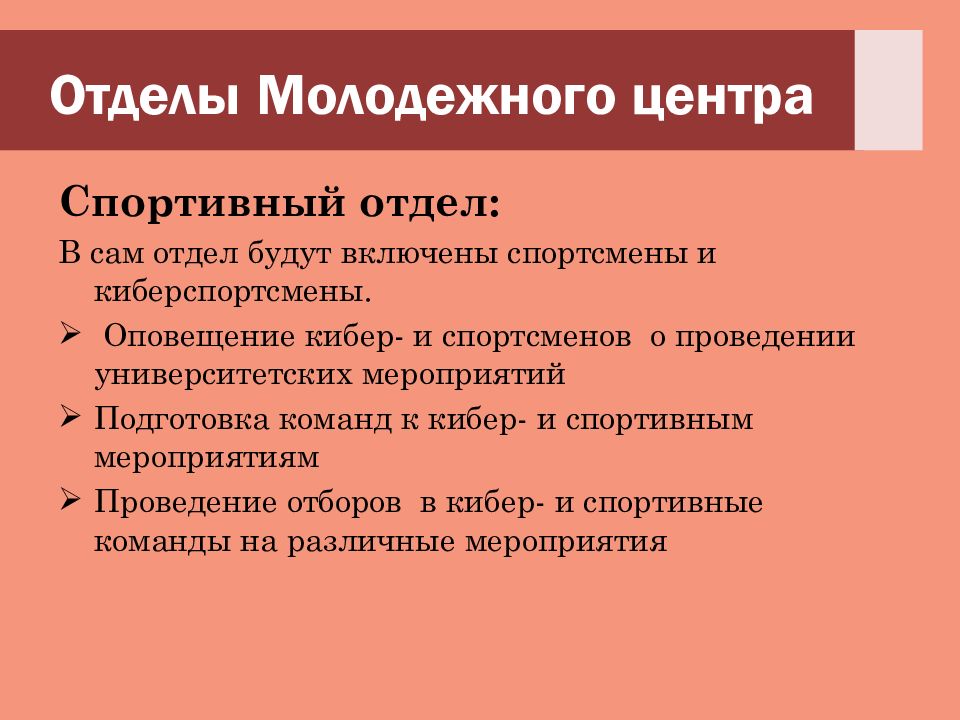 Отделы Молодежного центра

Спортивный отдел:

В сам отдел будут включены спортсмены и киберспортсмены.

➢ Оповещение кибер- и спортсменов о проведении университетских мероприятий

➢ Подготовка команд к кибер- и спортивным мероприятиям

➢ Проведение отборов в кибер- и спортивные команды на различные мероприятия